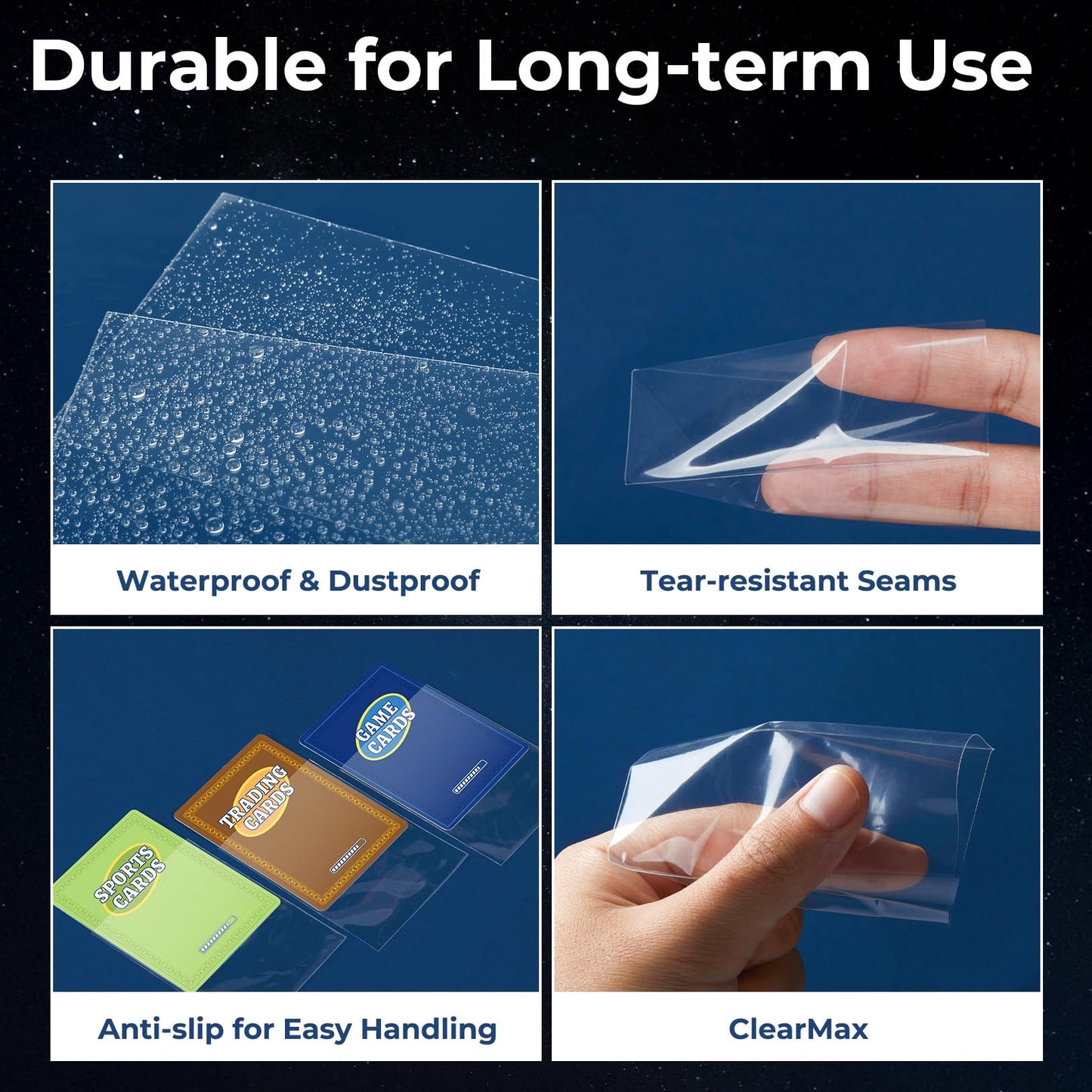 Durable for Long-term Use

Waterproof & Dustproof

Tear-resistant Seams

GAME CARDS

TRADING CARDS

SPORTS CARDS

Anti-slip for Easy Handling

ClearMax